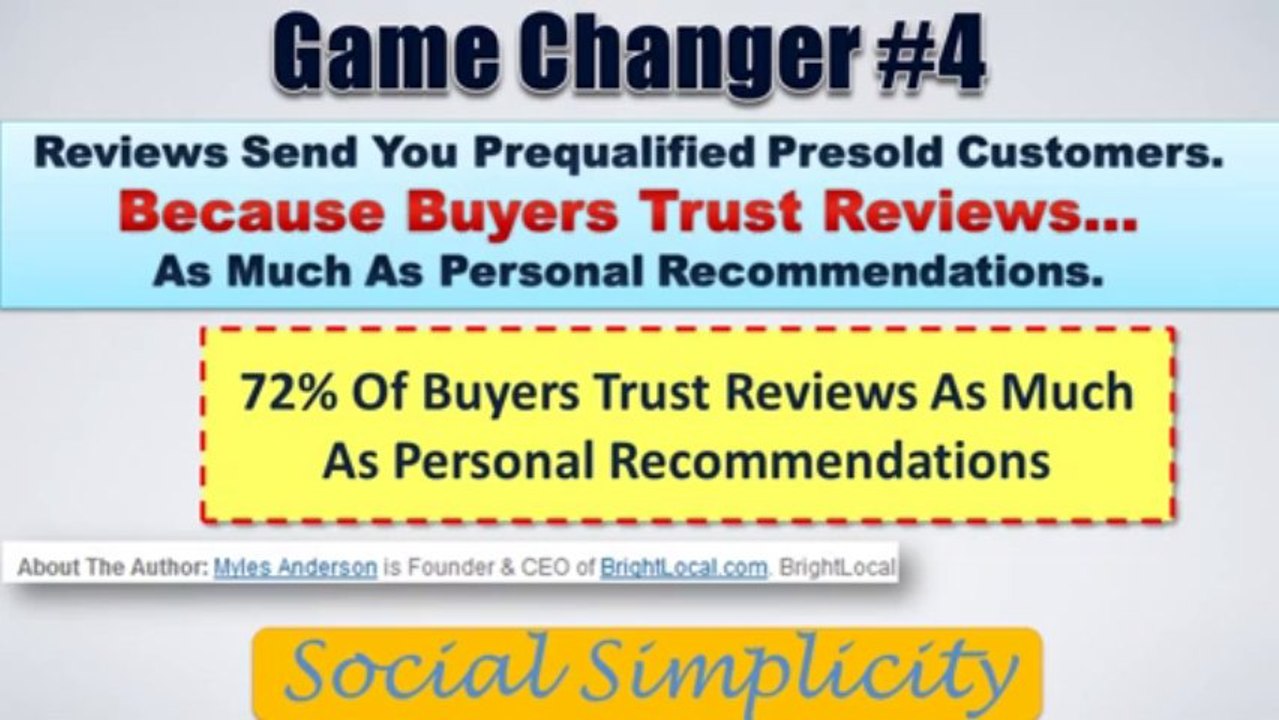 Game Changer #4

Reviews Send You Prequalified Presold Customers.
Because Buyers Trust Reviews...
As Much As Personal Recommendations.

72% Of Buyers Trust Reviews As Much As Personal Recommendations

About The Author: Myles Anderson is Founder & CEO of BrightLocal.com. BrightLocal

Social Simplicity